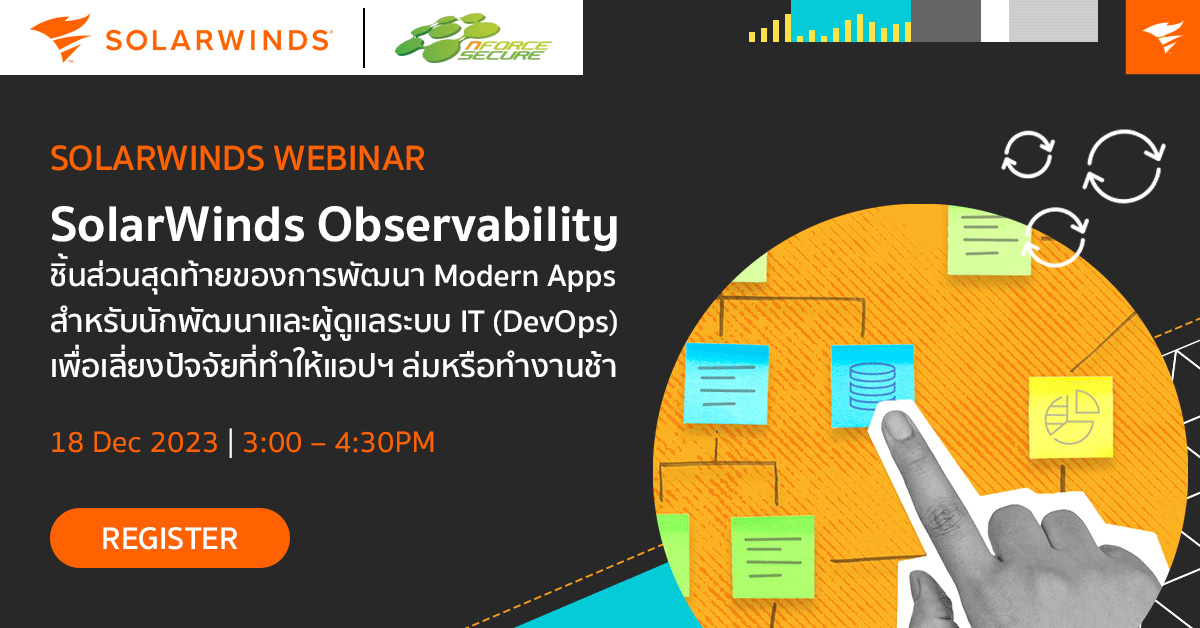 SOLARWINDS

NFORCE SECURE

SOLARWINDS WEBINAR

SolarWinds Observability

ชิ้นส่วนสุดท้ายของการพัฒนา Modern Apps สำหรับนักพัฒนาและผู้ดูแลระบบ IT (DevOps) เพื่อเลี่ยงปัจจัยที่ทำให้แอปฯ ล่มหรือทำงานช้า

18 Dec 2023 | 3:00 – 4:30PM

REGISTER